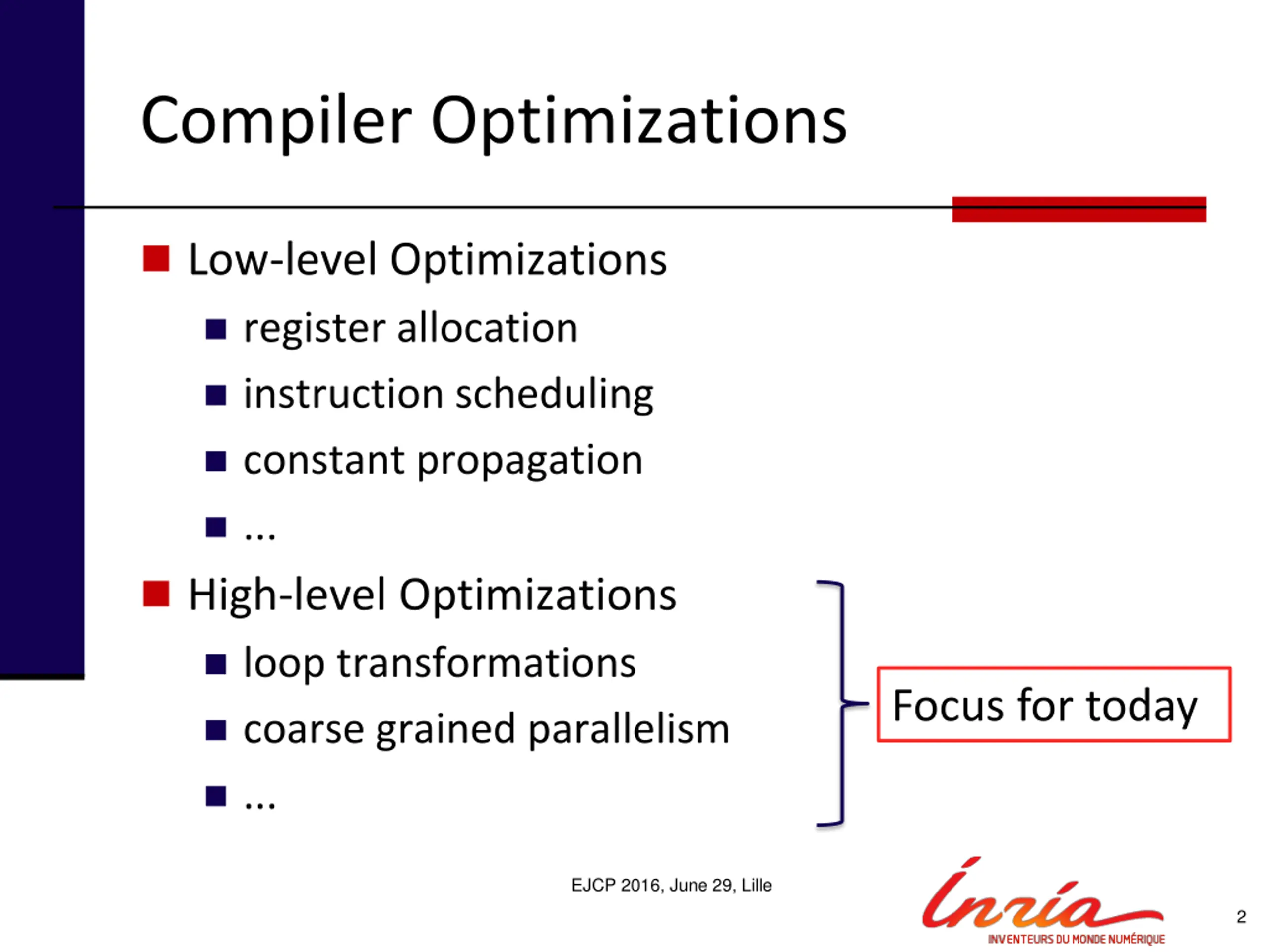 Compiler Optimizations

Low-level Optimizations

register allocation

instruction scheduling

constant propagation

...

High-level Optimizations

loop transformations

coarse grained parallelism

...

Focus for today

EJCP 2016, June 29, Lille

Inria
INVENTEURS DU MONDE NUMÉRIQUE

2